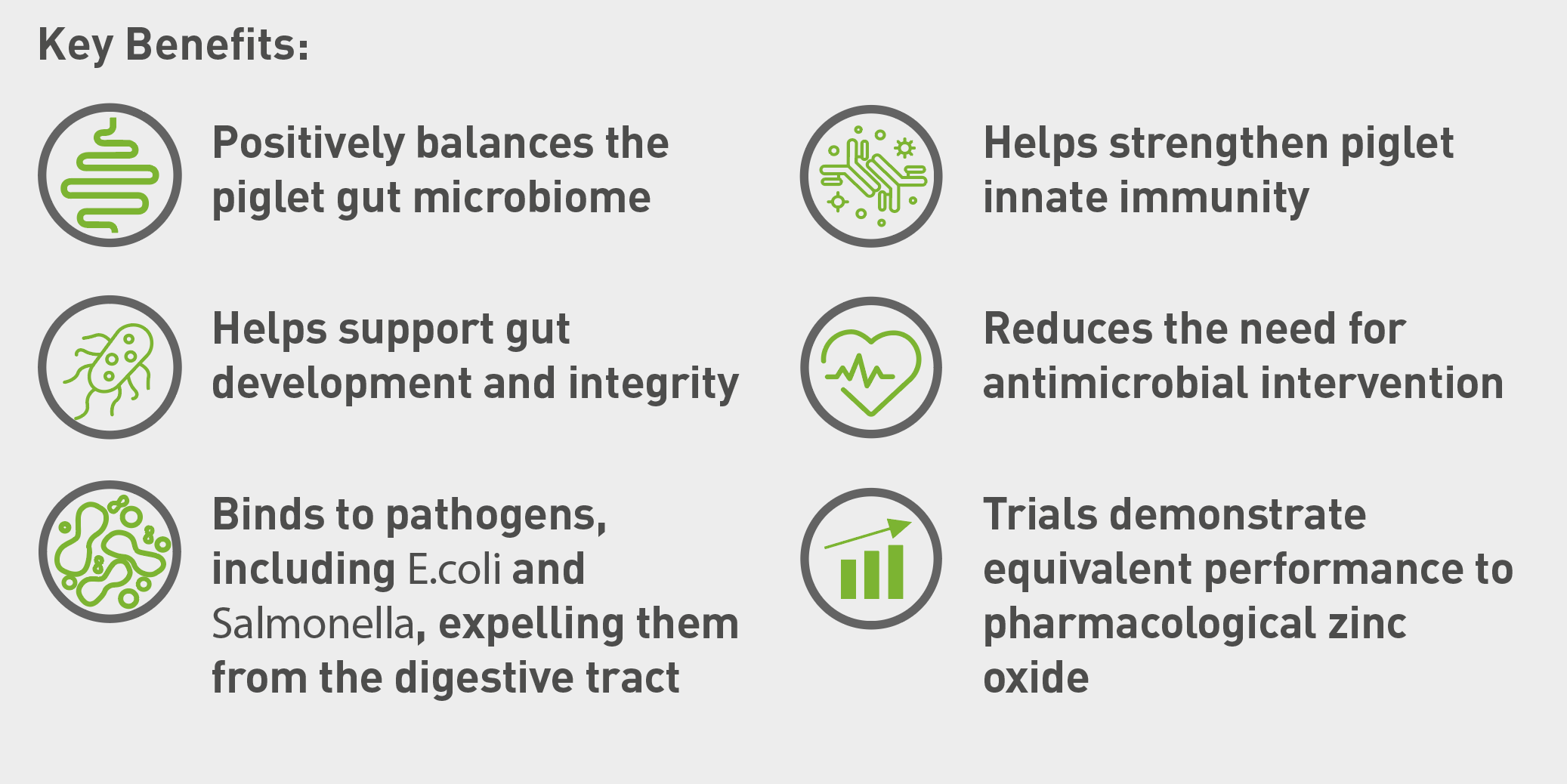 Key Benefits:

Positively balances the piglet gut microbiome

Helps support gut development and integrity

Binds to pathogens, including E.coli and Salmonella, expelling them from the digestive tract

Helps strengthen piglet innate immunity

Reduces the need for antimicrobial intervention

Trials demonstrate equivalent performance to pharmacological zinc oxide